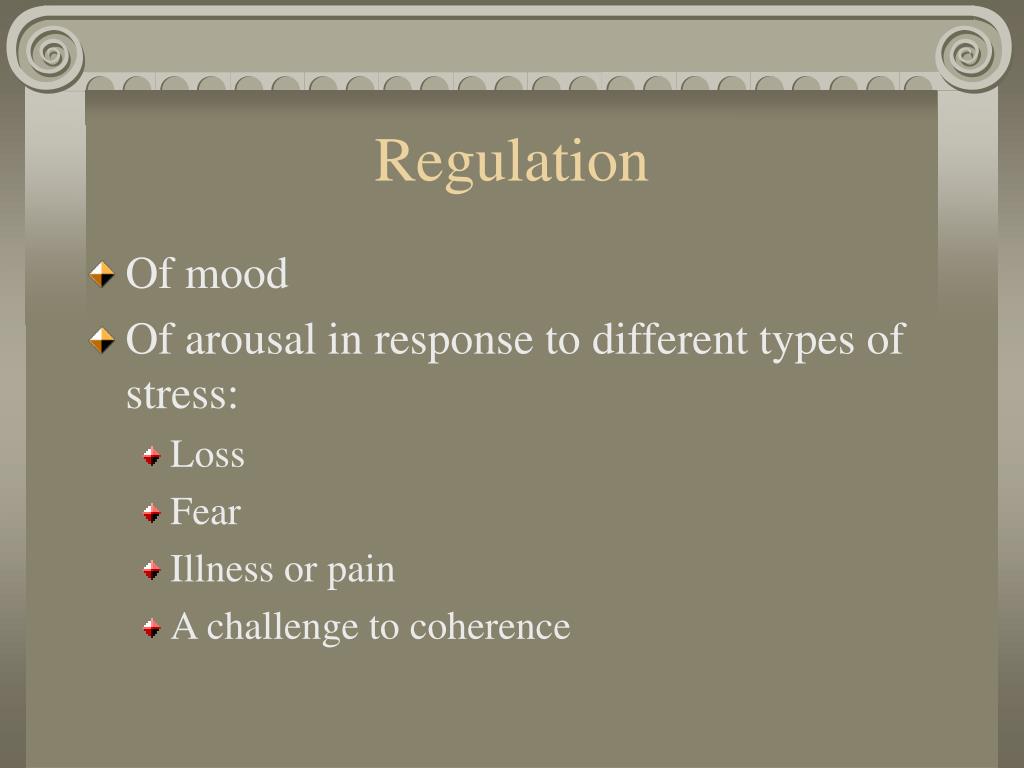 Regulation

Of mood

Of arousal in response to different types of stress:

Loss

Fear

Illness or pain

A challenge to coherence